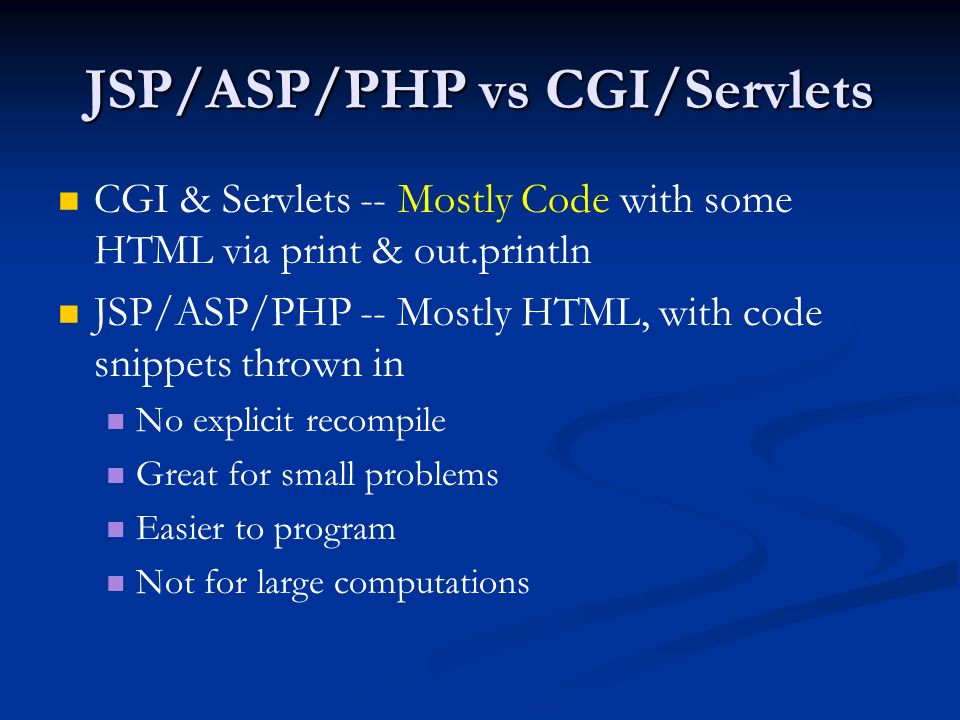 JSP/ASP/PHP vs CGI/Servlets

CGI & Servlets -- Mostly Code with some HTML via print & out.println

JSP/ASP/PHP -- Mostly HTML, with code snippets thrown in

No explicit recompile

Great for small problems

Easier to program

Not for large computations